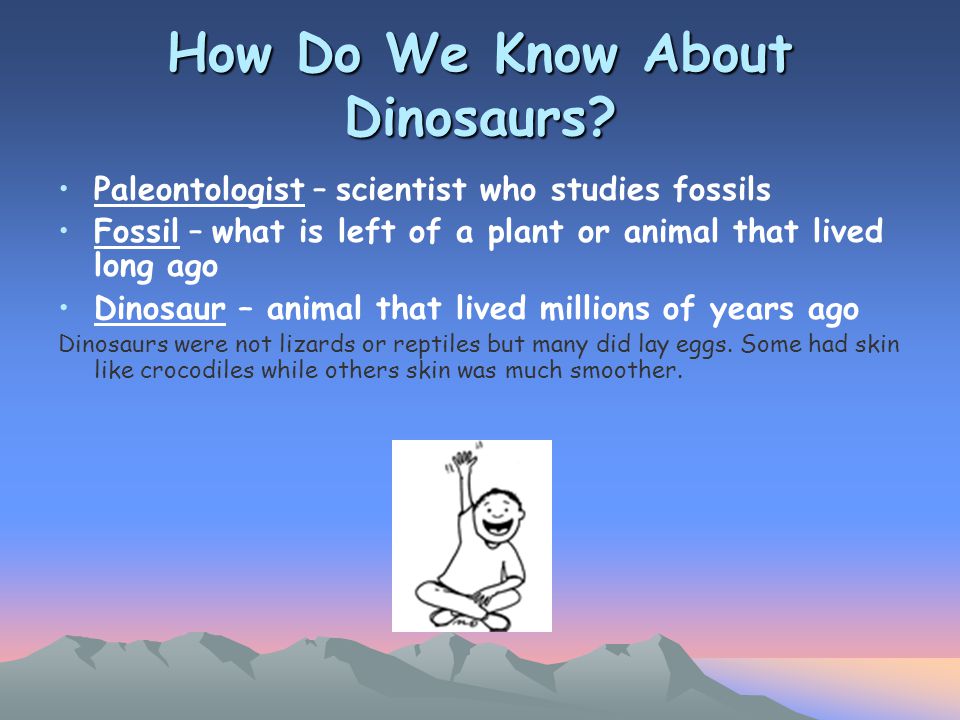 How Do We Know About Dinosaurs?

• Paleontologist – scientist who studies fossils
• Fossil – what is left of a plant or animal that lived long ago
• Dinosaur – animal that lived millions of years ago

Dinosaurs were not lizards or reptiles but many did lay eggs. Some had skin like crocodiles while others skin was much smoother.